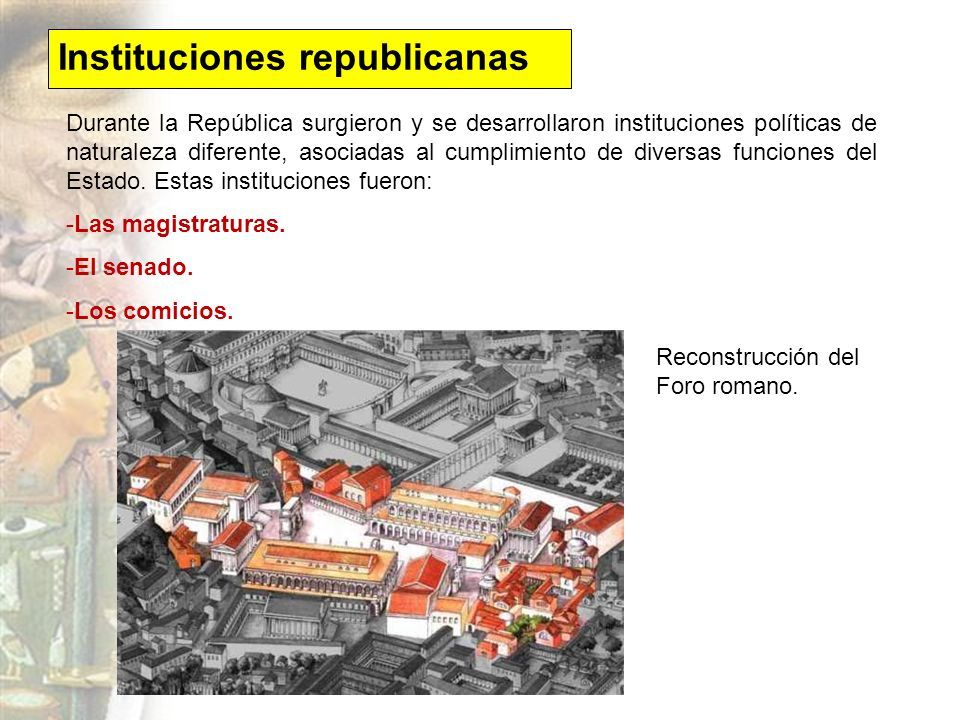 Instituciones republicanas

Durante la República surgieron y se desarrollaron instituciones políticas de naturaleza diferente, asociadas al cumplimiento de diversas funciones del Estado. Estas instituciones fueron:

-Las magistraturas.

-El senado.

-Los comicios.

Reconstrucción del Foro romano.